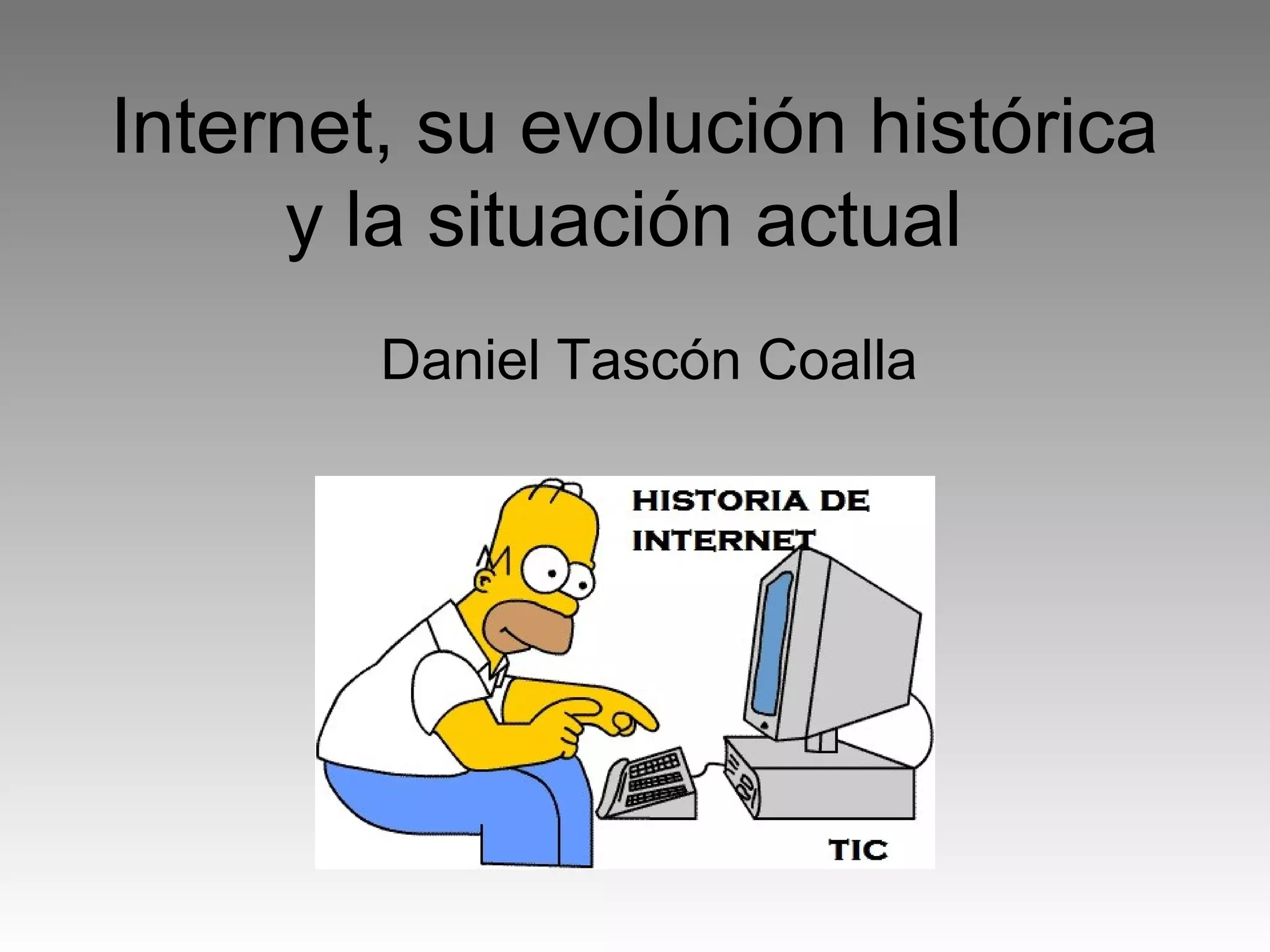 Internet, su evolución histórica y la situación actual

Daniel Tascón Coalla

HISTORIA DE INTERNET

TIC